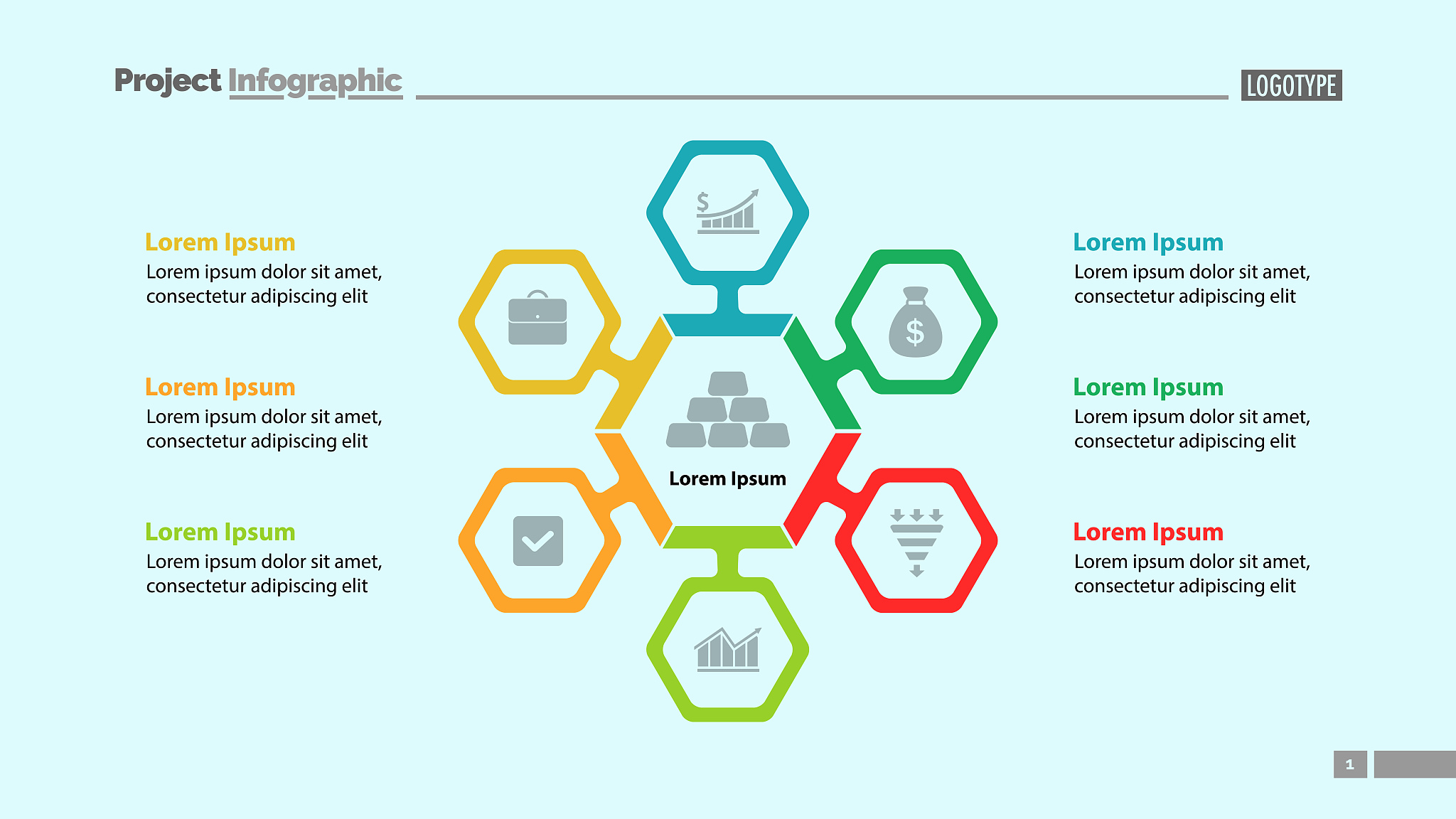 Project Infographic

LOGOTYPE

Lorem Ipsum
Lorem ipsum dolor sit amet, consectetur adipiscing elit

Lorem Ipsum
Lorem ipsum dolor sit amet, consectetur adipiscing elit

Lorem Ipsum
Lorem ipsum dolor sit amet, consectetur adipiscing elit

$

$

Lorem Ipsum

Lorem Ipsum
Lorem ipsum dolor sit amet, consectetur adipiscing elit

Lorem Ipsum
Lorem ipsum dolor sit amet, consectetur adipiscing elit

Lorem Ipsum
Lorem ipsum dolor sit amet, consectetur adipiscing elit

1